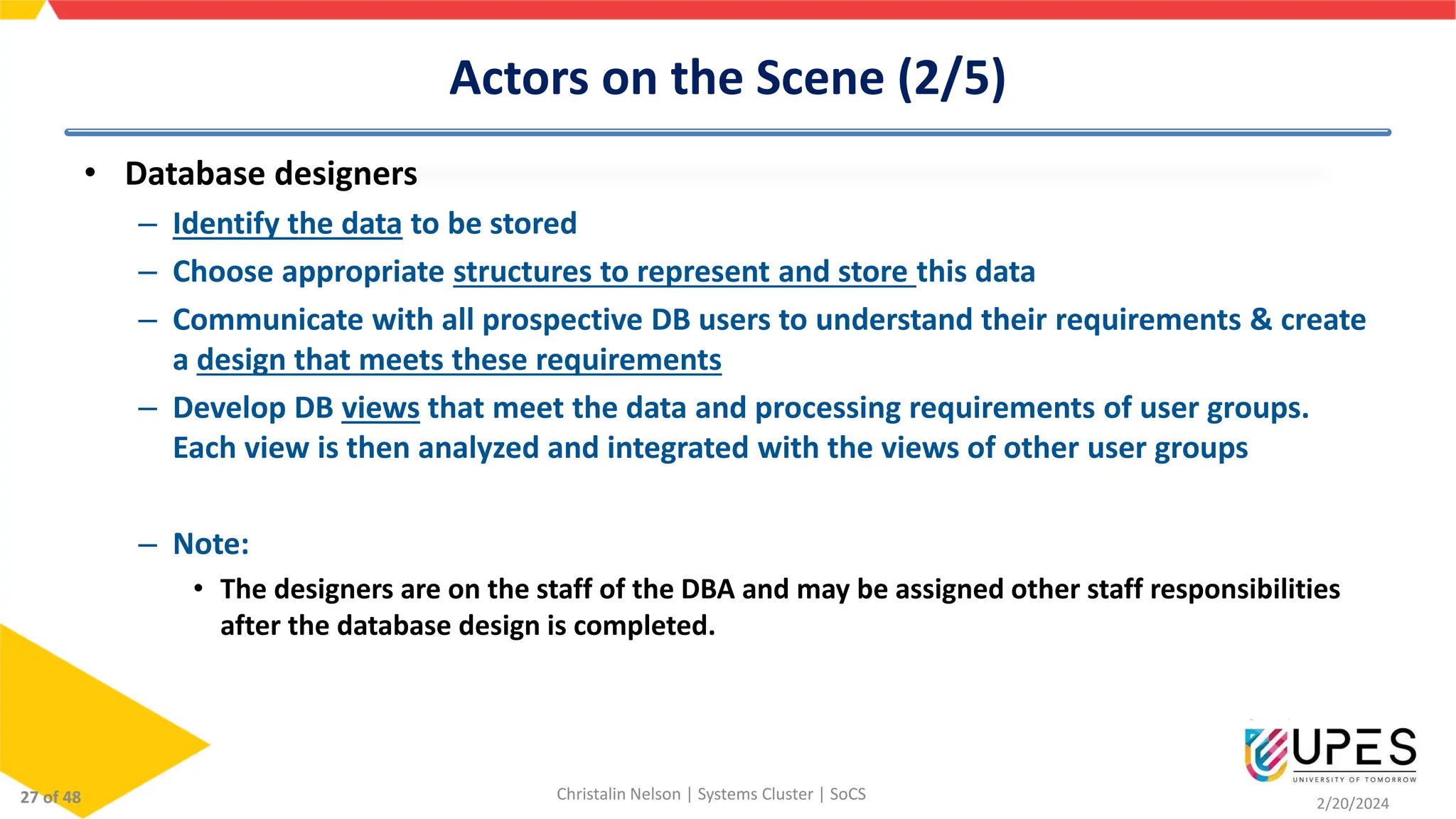 Actors on the Scene (2/5)

• Database designers
– Identify the data to be stored
– Choose appropriate structures to represent and store this data
– Communicate with all prospective DB users to understand their requirements & create a design that meets these requirements
– Develop DB views that meet the data and processing requirements of user groups. Each view is then analyzed and integrated with the views of other user groups

– Note:
• The designers are on the staff of the DBA and may be assigned other staff responsibilities after the database design is completed.

27 of 48

Christalin Nelson | Systems Cluster | SoCS

UPES
UNIVERSITY OF TOMORROW

2/20/2024